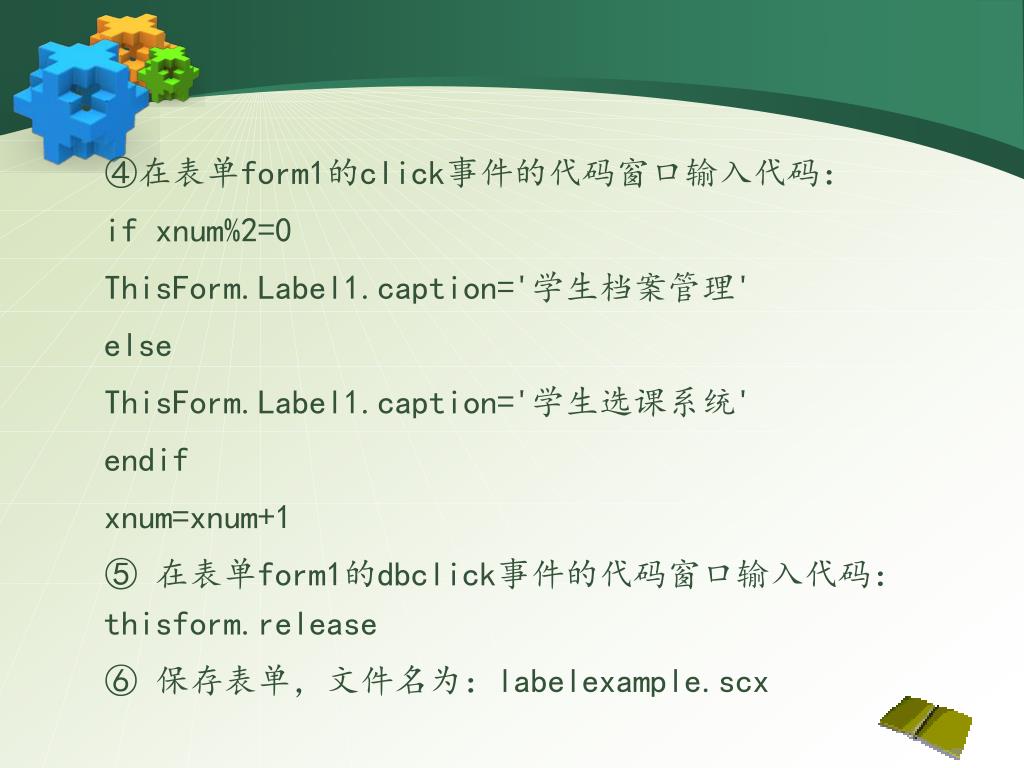 ④在表单form1的click事件的代码窗口输入代码：
if xnum%2=0
ThisForm.Label1.caption='学生档案管理'
else
ThisForm.Label1.caption='学生选课系统'
endif
xnum=xnum+1
⑤ 在表单form1的dbclick事件的代码窗口输入代码：
thisform.release
⑥ 保存表单，文件名为：labelexample.scx